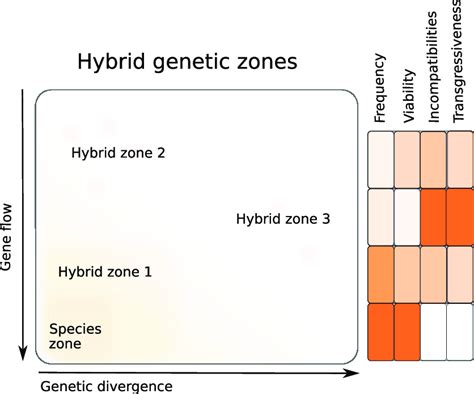 Hybrid genetic zones

Gene flow

Hybrid zone 2

Hybrid zone 3

Hybrid zone 1

Species zone

Genetic divergence

Frequency

Viability

Incompatibilities

Transgressiveness